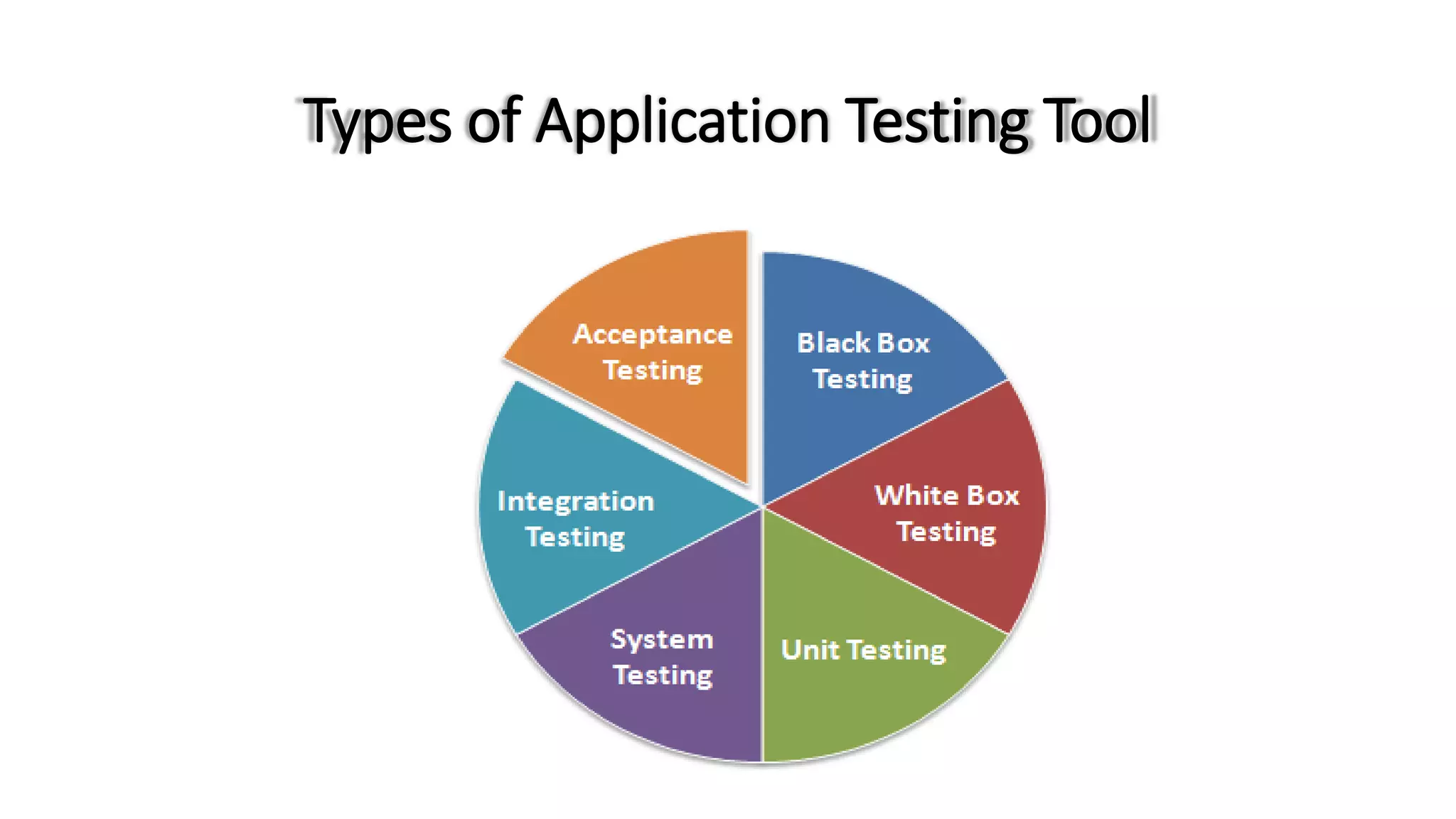 Types of Application Testing Tool

Acceptance Testing

Black Box Testing

White Box Testing

Unit Testing

System Testing

Integration Testing